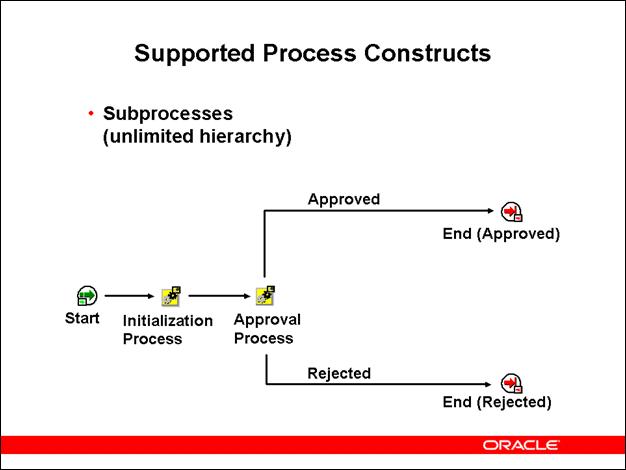 Supported Process Constructs

• Subprocesses (unlimited hierarchy)

Approved

End (Approved)

Start

Initialization Process

Approval Process

Rejected

End (Rejected)

ORACLE